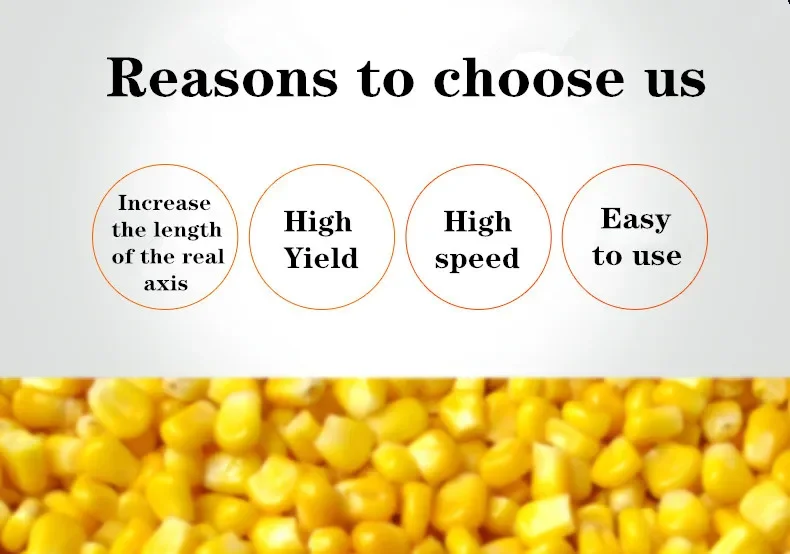 Reasons to choose us

Increase
the length
of the real
axis

High
Yield

High
speed

Easy
to use